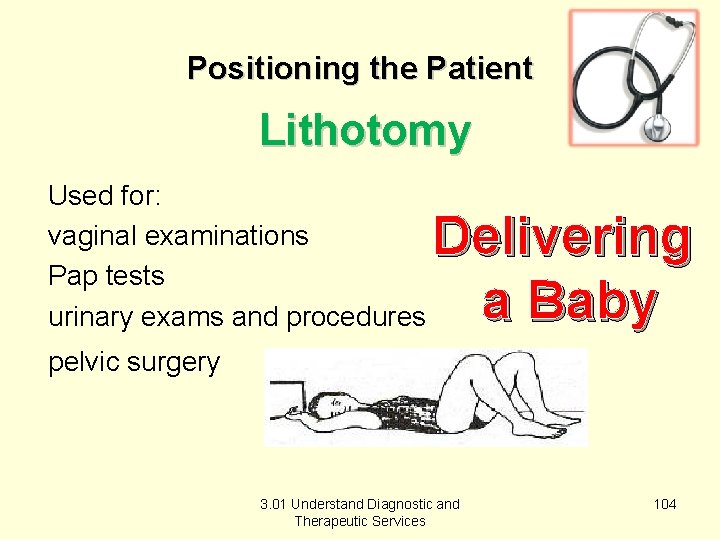 Positioning the Patient

Lithotomy

Used for:
vaginal examinations
Pap tests
urinary exams and procedures
pelvic surgery

Delivering a Baby

3.01 Understand Diagnostic and Therapeutic Services

104